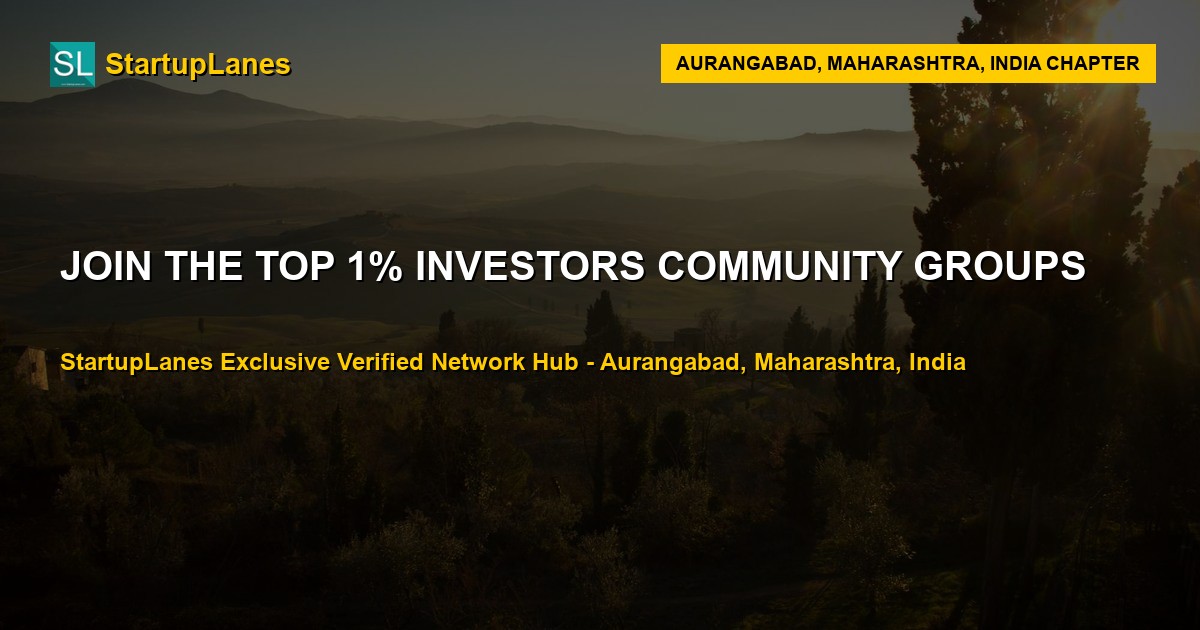 SL StartupLanes

AURANGABAD, MAHARASHTRA, INDIA CHAPTER

JOIN THE TOP 1% INVESTORS COMMUNITY GROUPS

StartupLanes Exclusive Verified Network Hub - Aurangabad, Maharashtra, India